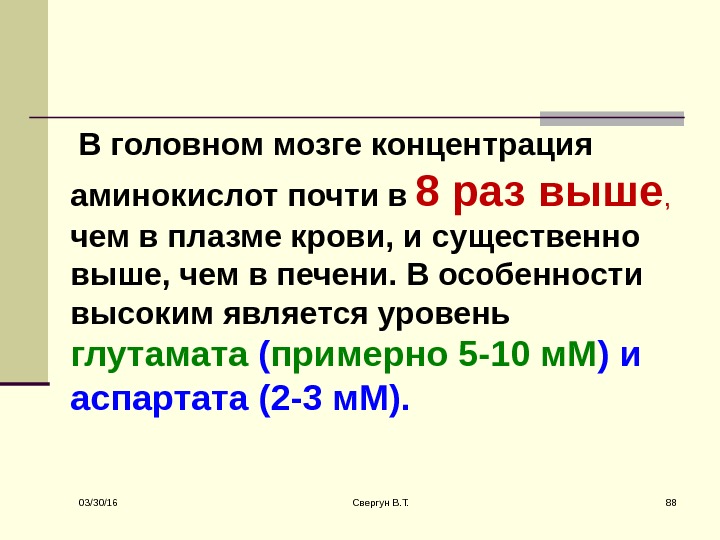 В головном мозге концентрация аминокислот почти в 8 раз выше, чем в плазме крови, и существенно выше, чем в печени. В особенности высоким является уровень глутамата (примерно 5-10 мМ) и аспартата (2-3 мМ).

03/30/16

Свергун В.Т.

88